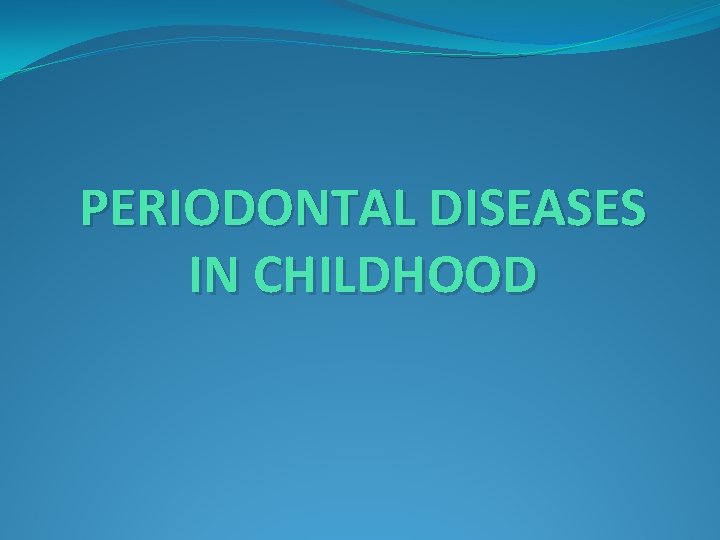 PERIODONTAL DISEASES IN CHILDHOOD